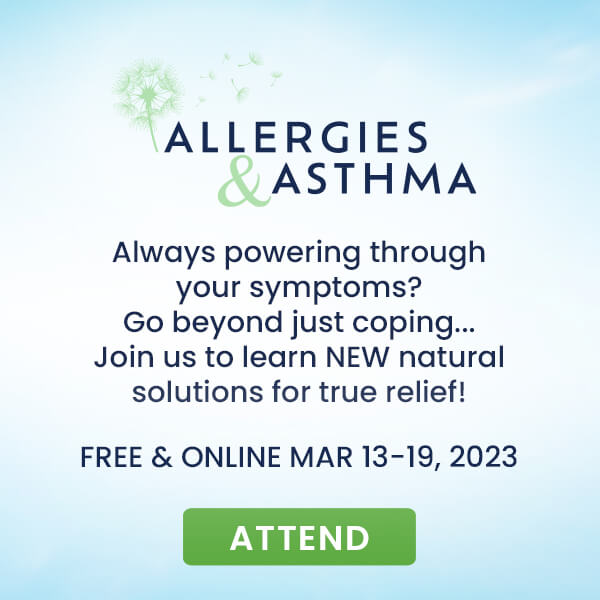 ALLERGIES
& ASTHMA

Always powering through your symptoms? Go beyond just coping... Join us to learn NEW natural solutions for true relief!

FREE & ONLINE MAR 13-19, 2023

ATTEND